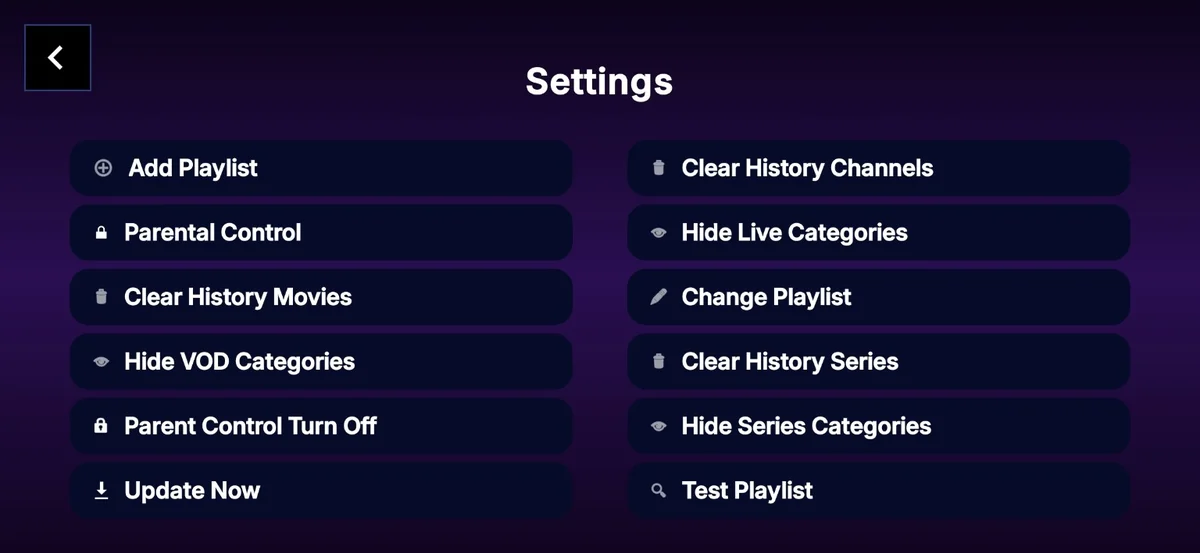 Settings

Add Playlist

Parental Control

Clear History Movies

Hide VOD Categories

Parent Control Turn Off

Update Now

Clear History Channels

Hide Live Categories

Change Playlist

Clear History Series

Hide Series Categories

Test Playlist